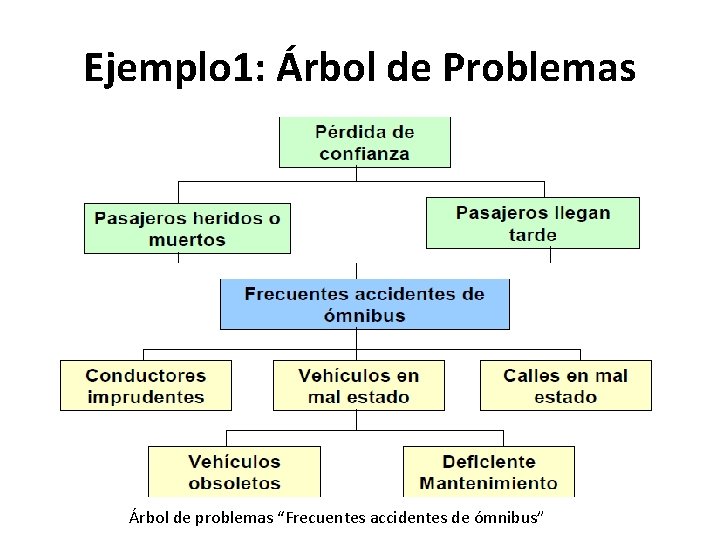 Ejemplo1: Árbol de Problemas

Pérdida de confianza

Pasajeros heridos o muertos

Pasajeros llegan tarde

Frecuentes accidentes de ómnibus

Conductores imprudentes

Vehículos en mal estado

Calles en mal estado

Vehículos obsoletos

Deficiente Mantenimiento

Árbol de problemas "Frecuentes accidentes de ómnibus"